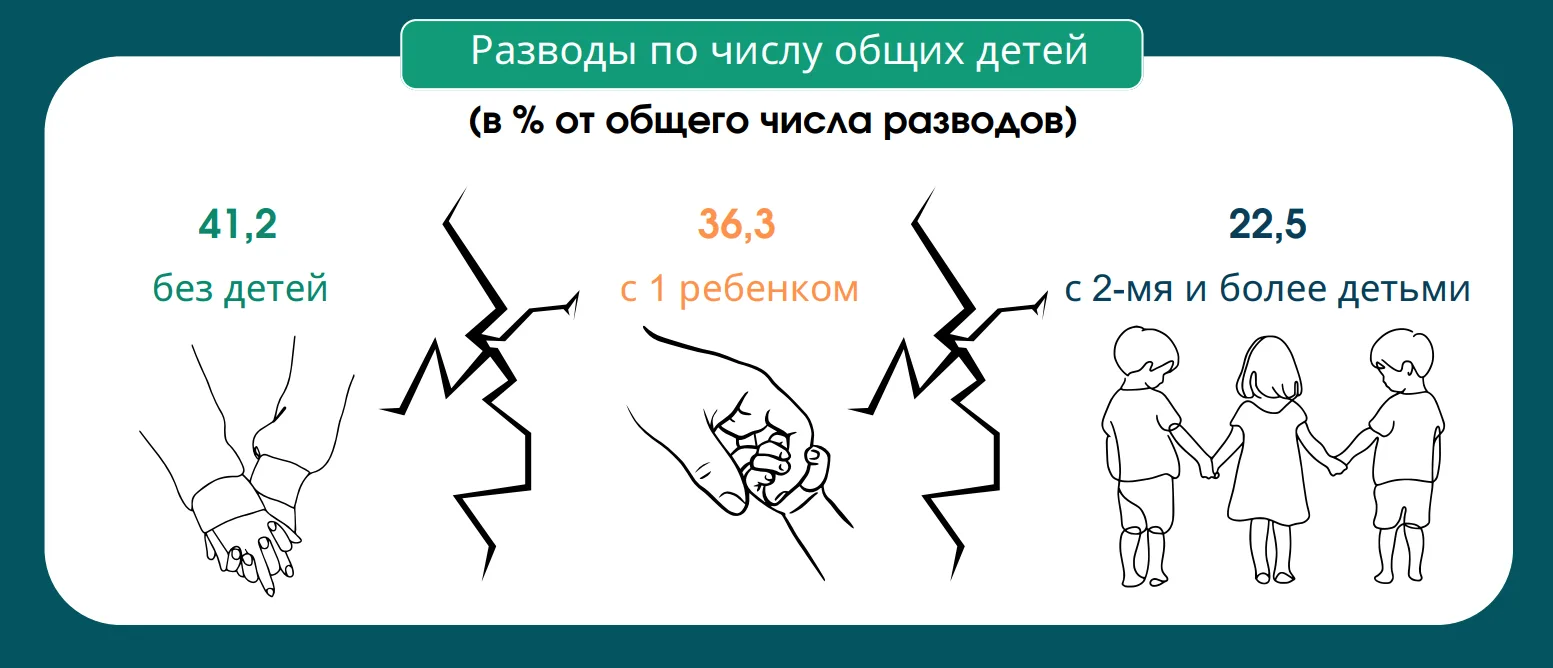 Разводы по числу общих детей

(в % от общего числа разводов)

41,2
без детей

36,3
с 1 ребенком

22,5
с 2-мя и более детьми